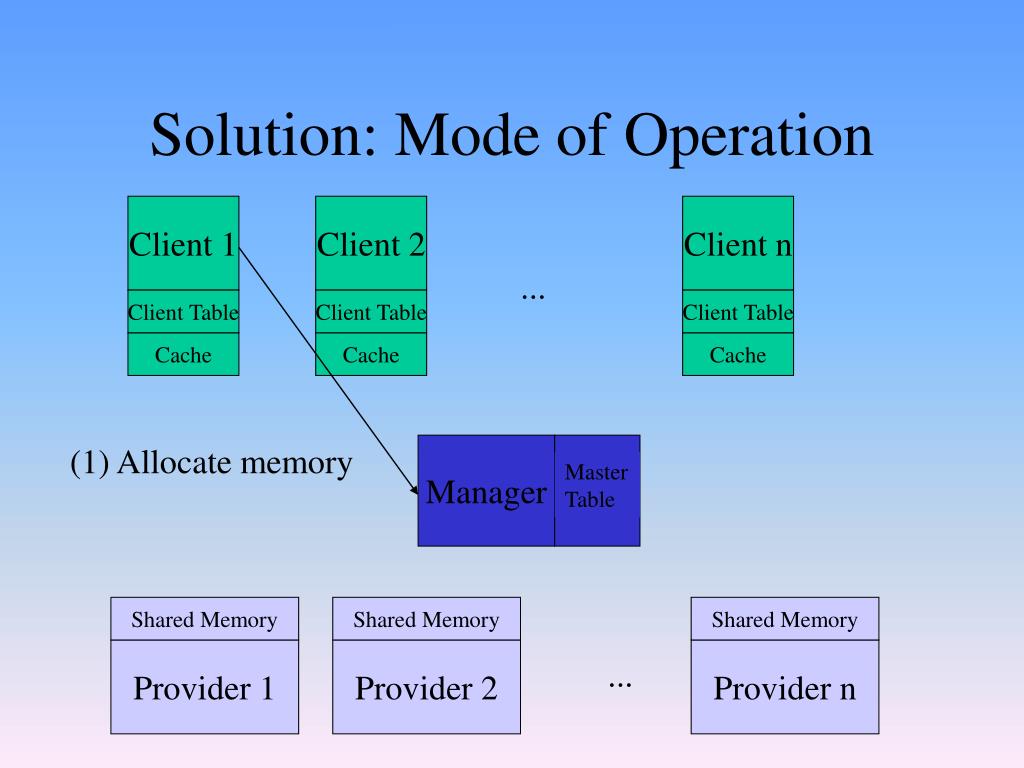 Solution: Mode of Operation

Client 1
Client Table
Cache

Client 2
Client Table
Cache

...

Client n
Client Table
Cache

(1) Allocate memory

Manager
Master Table

Shared Memory
Provider 1

Shared Memory
Provider 2

...

Shared Memory
Provider n